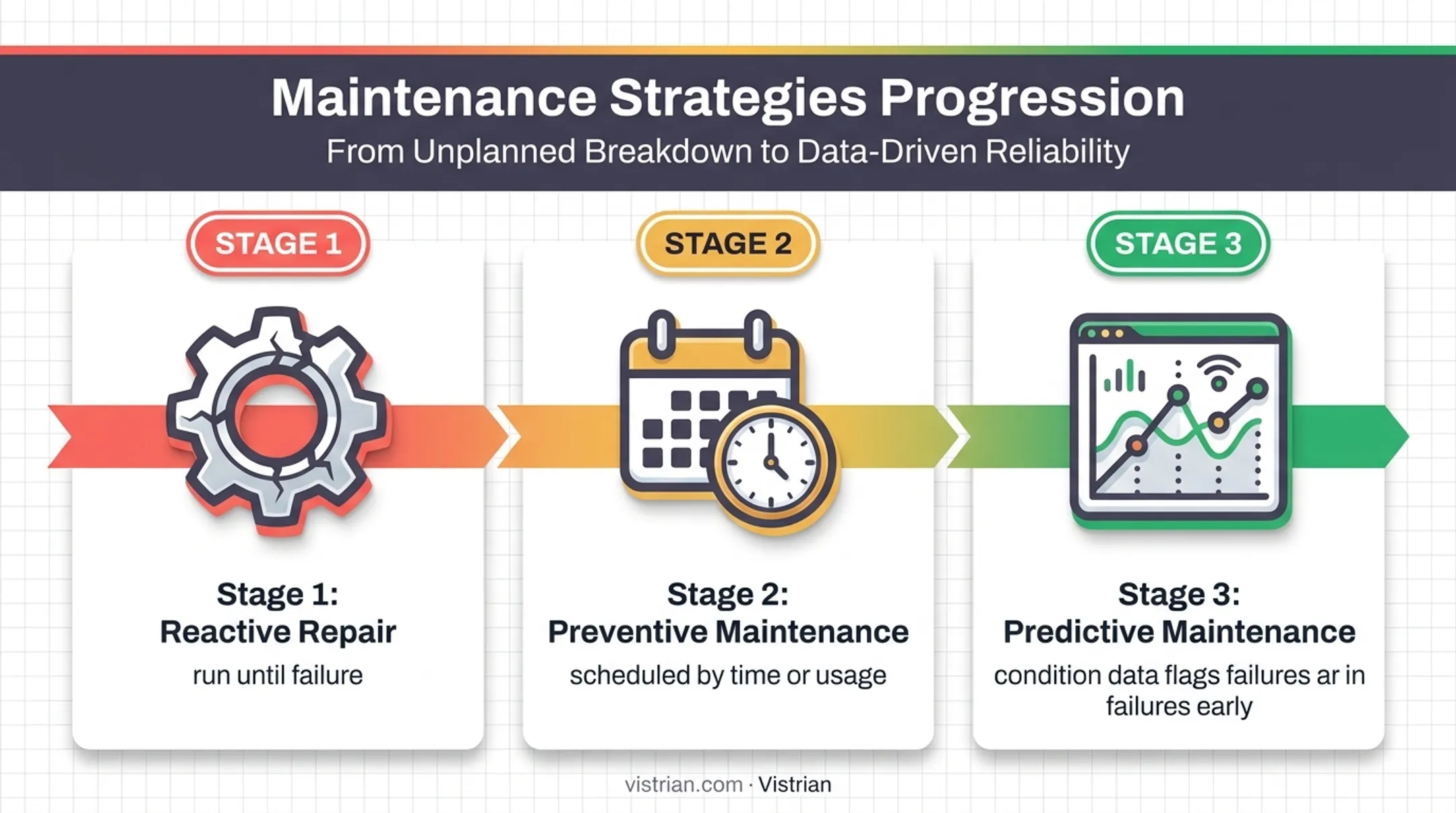 Maintenance Strategies Progression
From Unplanned Breakdown to Data-Driven Reliability

STAGE 1

Stage 1:
Reactive Repair
run until failure

STAGE 2

Stage 2:
Preventive Maintenance
scheduled by time or usage

STAGE 3

Stage 3:
Predictive Maintenance
condition data flags failures ar in failures early

vistrian.com · Vistrian